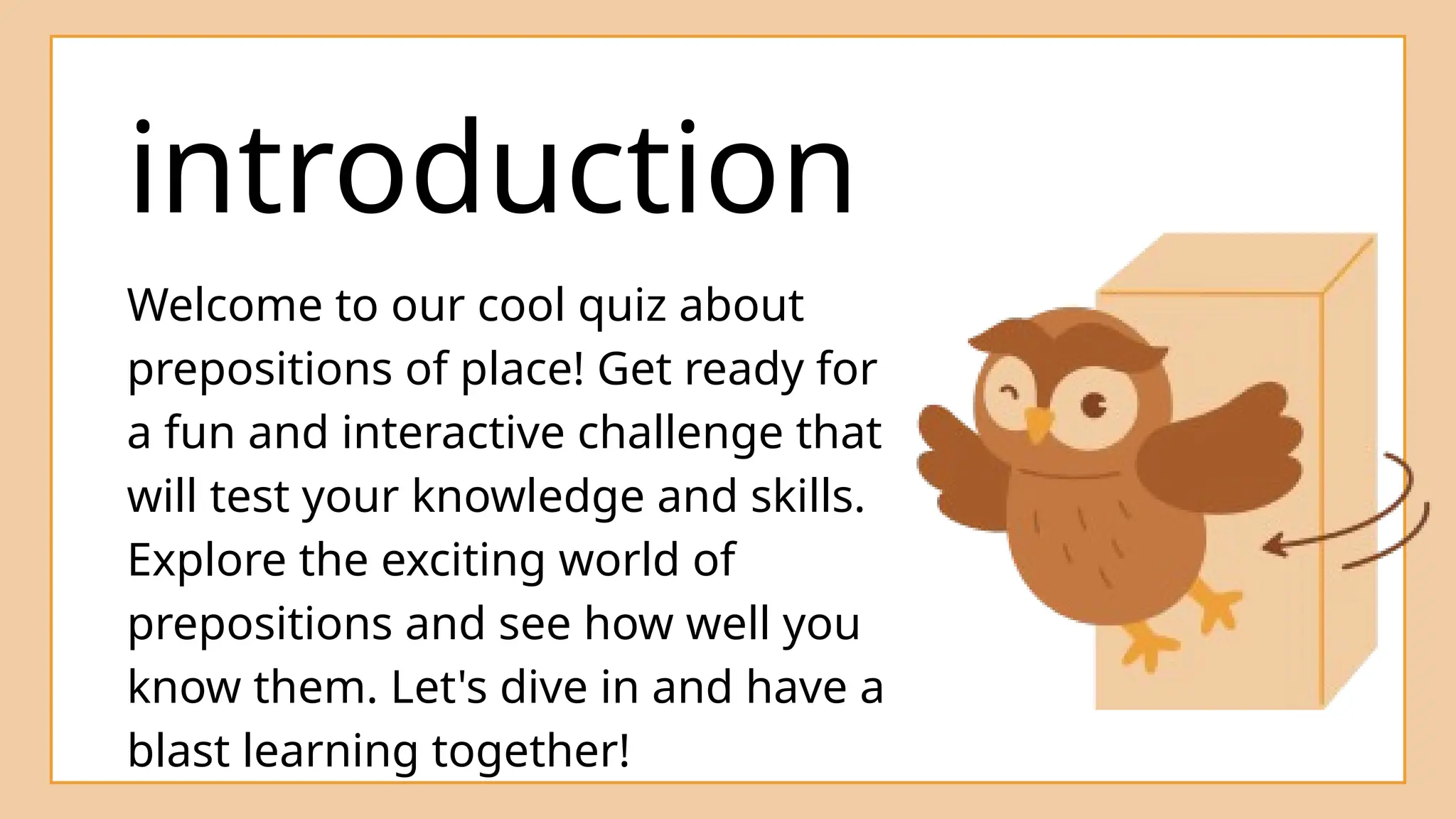 introduction

Welcome to our cool quiz about prepositions of place! Get ready for a fun and interactive challenge that will test your knowledge and skills. Explore the exciting world of prepositions and see how well you know them. Let's dive in and have a blast learning together!